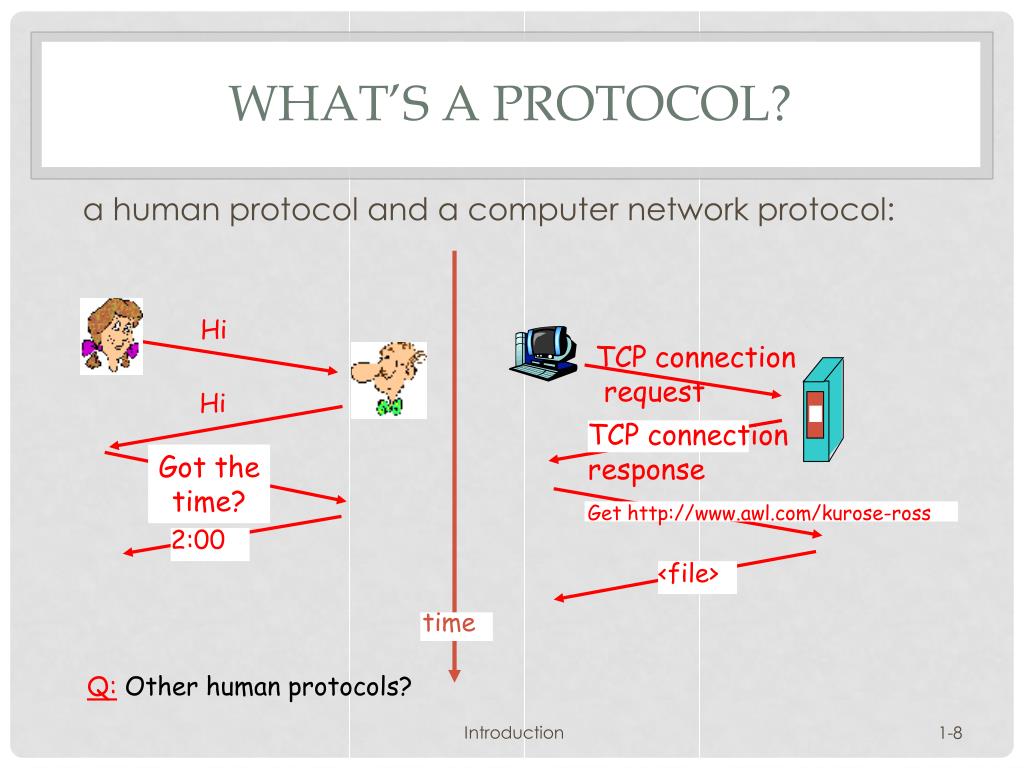 WHAT'S A PROTOCOL?

a human protocol and a computer network protocol:

Hi

Hi

Got the time?

2:00

TCP connection request

TCP connection response

Get http://www.awl.com/kurose-ross

<file>

time

Q: Other human protocols?

Introduction

1-8